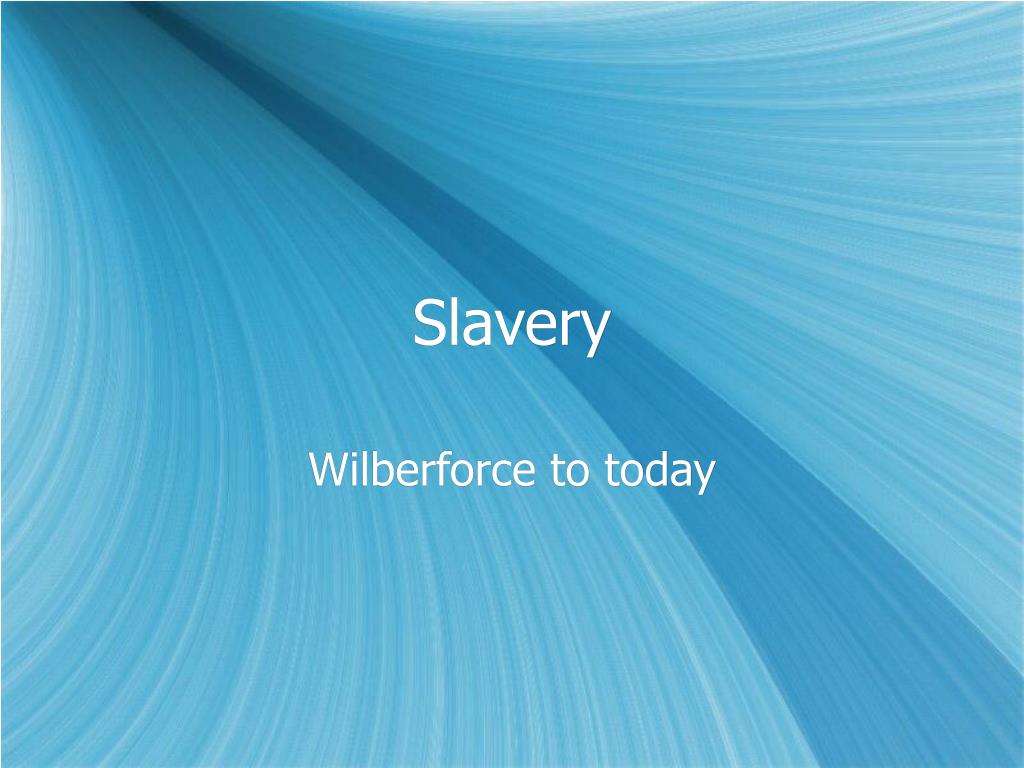 Slavery

Wilberforce to today